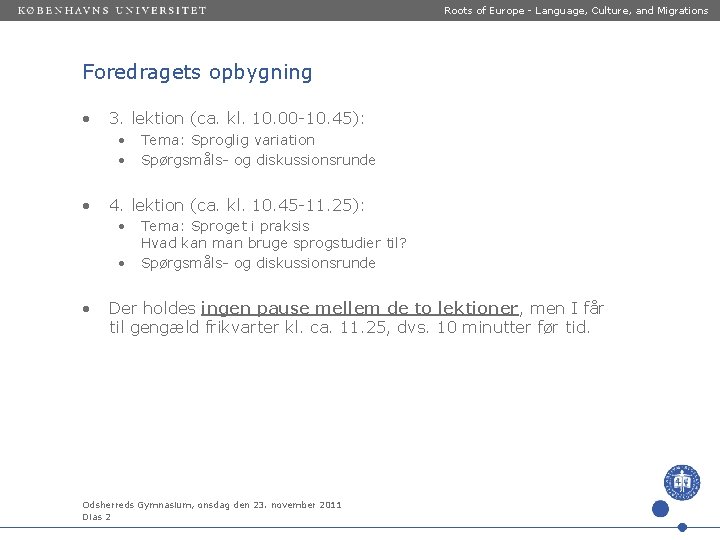 KØBENHAVNS UNIVERSITET

Roots of Europe - Language, Culture, and Migrations

Foredragets opbygning

• 3. lektion (ca. kl. 10.00-10.45):
  • Tema: Sproglig variation
  • Spørgsmåls- og diskussionsrunde

• 4. lektion (ca. kl. 10.45-11.25):
  • Tema: Sproget i praksis
    Hvad kan man bruge sprogstudier til?
  • Spørgsmåls- og diskussionsrunde

• Der holdes ingen pause mellem de to lektioner, men I får til gengæld frikvarter kl. ca. 11.25, dvs. 10 minutter før tid.

Odsherreds Gymnasium, onsdag den 23. november 2011
Dias 2